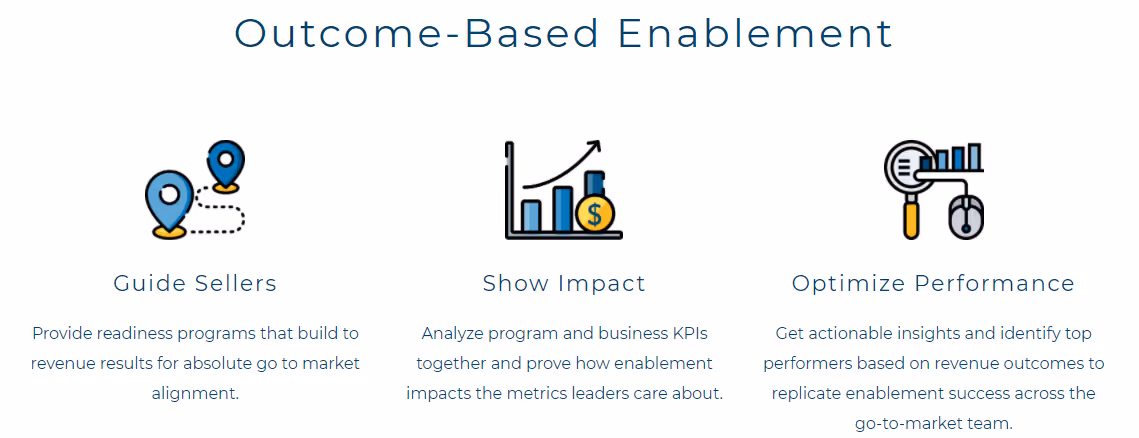 Outcome-Based Enablement

Guide Sellers

Provide readiness programs that build to revenue results for absolute go to market alignment.

Show Impact

Analyze program and business KPIs together and prove how enablement impacts the metrics leaders care about.

Optimize Performance

Get actionable insights and identify top performers based on revenue outcomes to replicate enablement success across the go-to-market team.